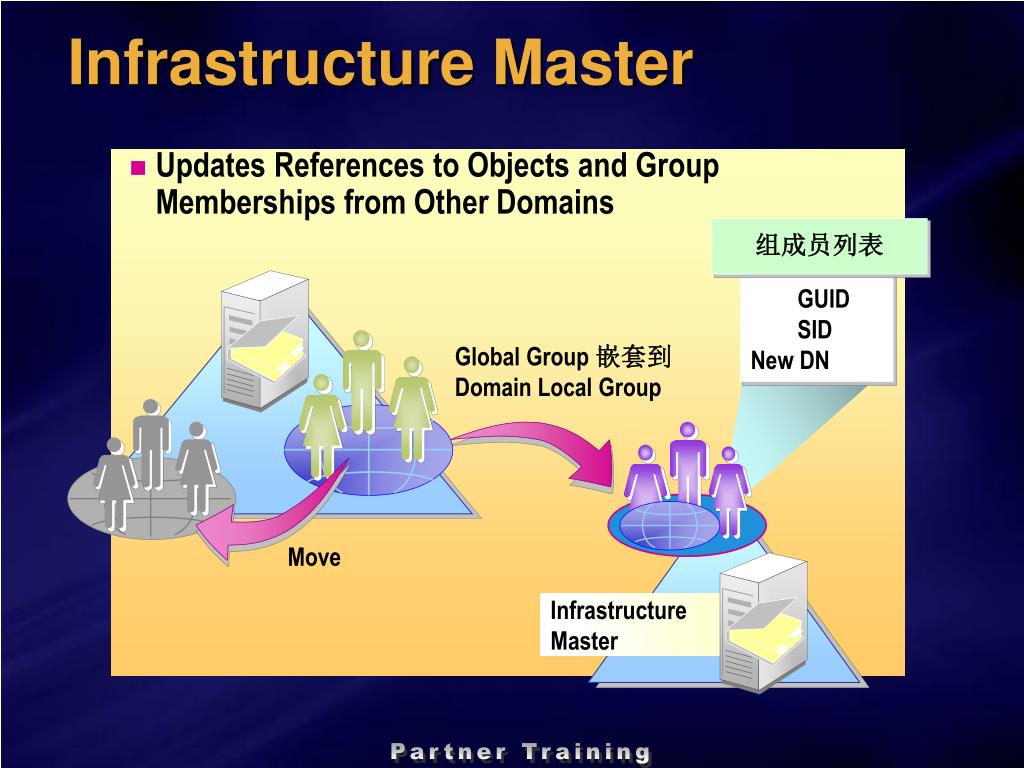 Infrastructure Master

Updates References to Objects and Group Memberships from Other Domains

组成员列表

GUID
SID
New DN

Global Group 嵌套到
Domain Local Group

Move

Infrastructure Master

Partner Training